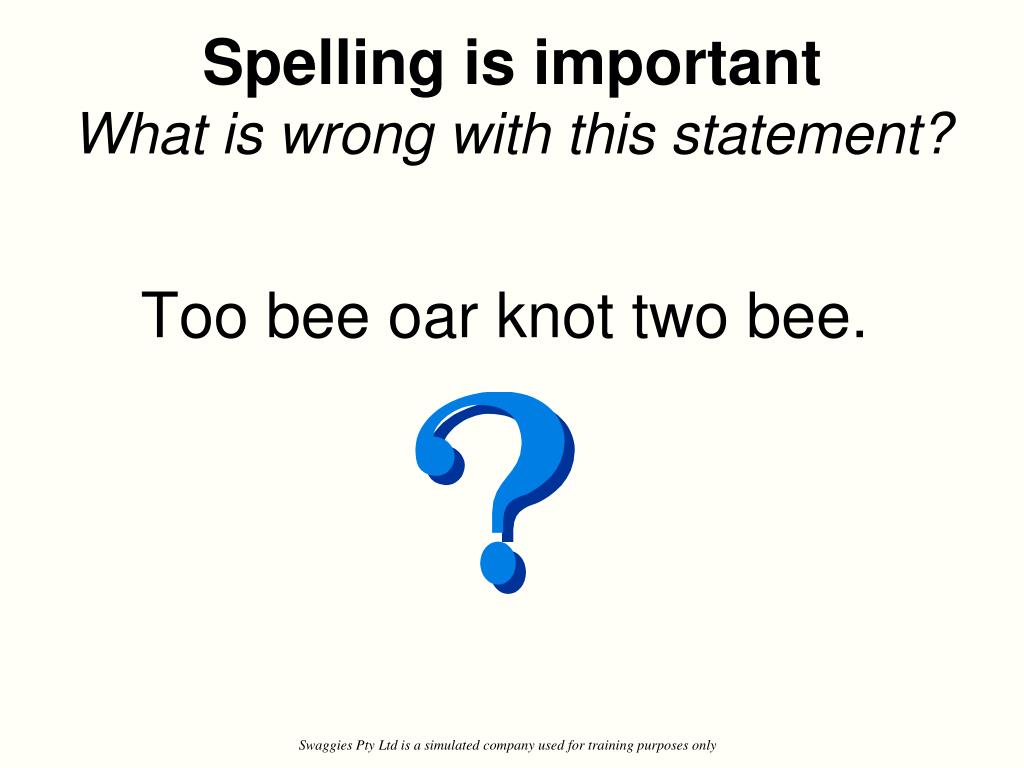 Spelling is important
What is wrong with this statement?

Too bee oar knot two bee.

?

Swaggies Pty Ltd is a simulated company used for training purposes only